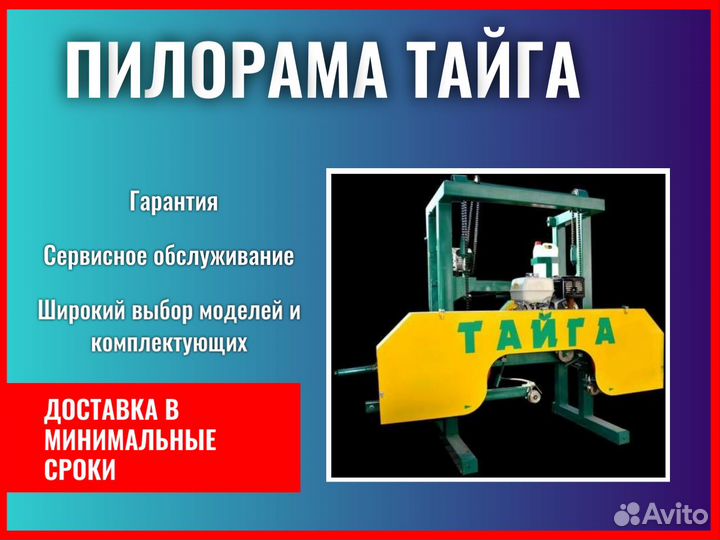 ПИЛОРАМА ТАЙГА

Гарантия

Сервисное обслуживание

Широкий выбор моделей и комплектующих

ДОСТАВКА В МИНИМАЛЬНЫЕ СРОКИ

ТАЙГА

Avito